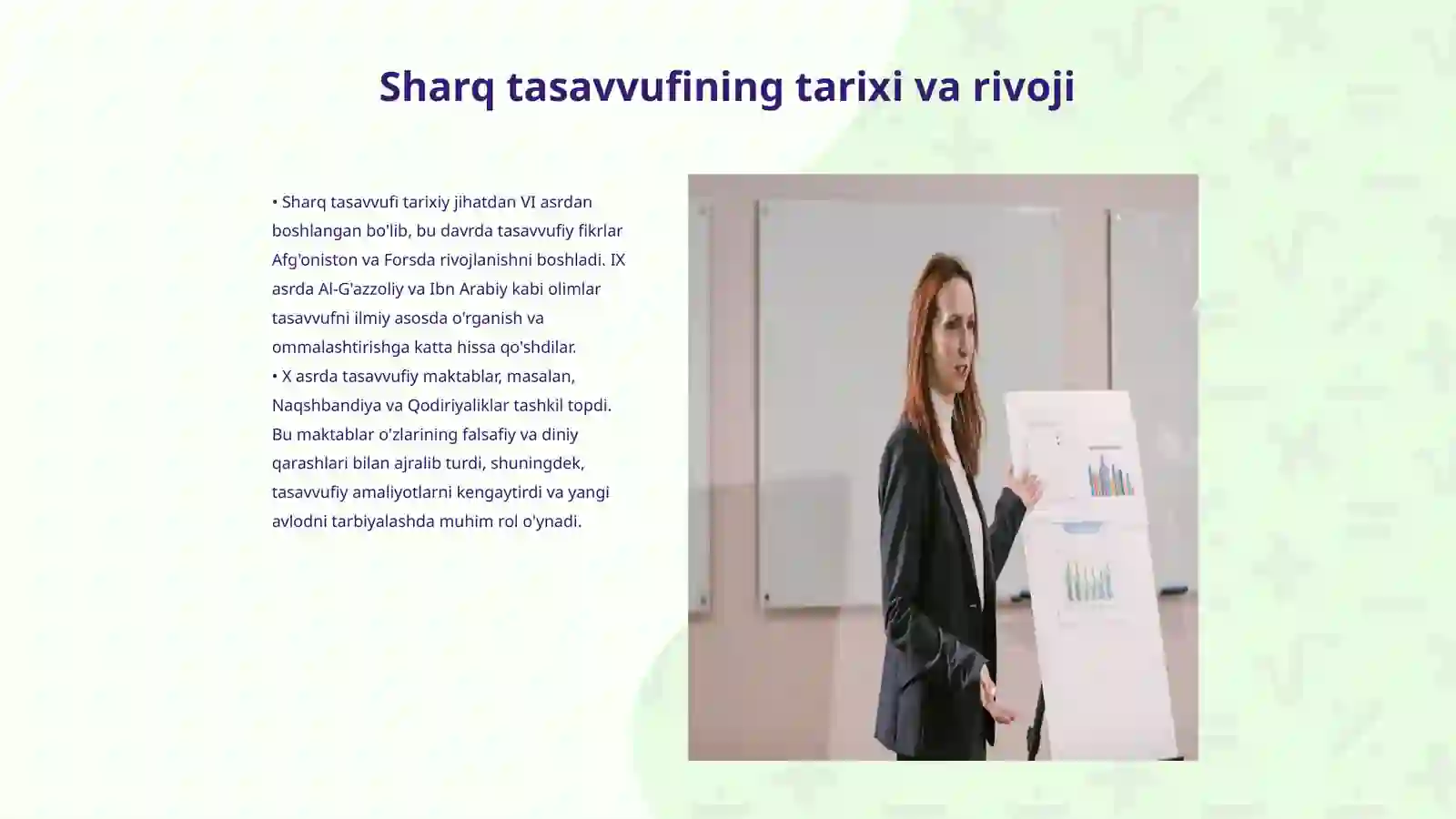 Sharq tasavvufining tarixi va rivoji

• Sharq tasavvufi tarixiy jihatdan VI asrdan boshlangan bo'lib, bu davrda tasavvufiy fikrlar Afg'oniston va Forsda rivojlanishni boshladi. IX asrda Al-G'azzoliy va Ibn Arabiy kabi olimlar tasavvufni ilmiy asosda o'rganish va ommalashtirishga katta hissa qo'shdilar.
• X asrda tasavvufiy maktablar, masalan, Naqshbandiya va Qodiriyaliklar tashkil topdi. Bu maktablar o'zlarining falsafiy va diniy qarashlari bilan ajralib turdi, shuningdek, tasavvufiy amaliyotlarni kengaytirdi va yangi avlodni tarbiyalashda muhim rol o'ynadi.